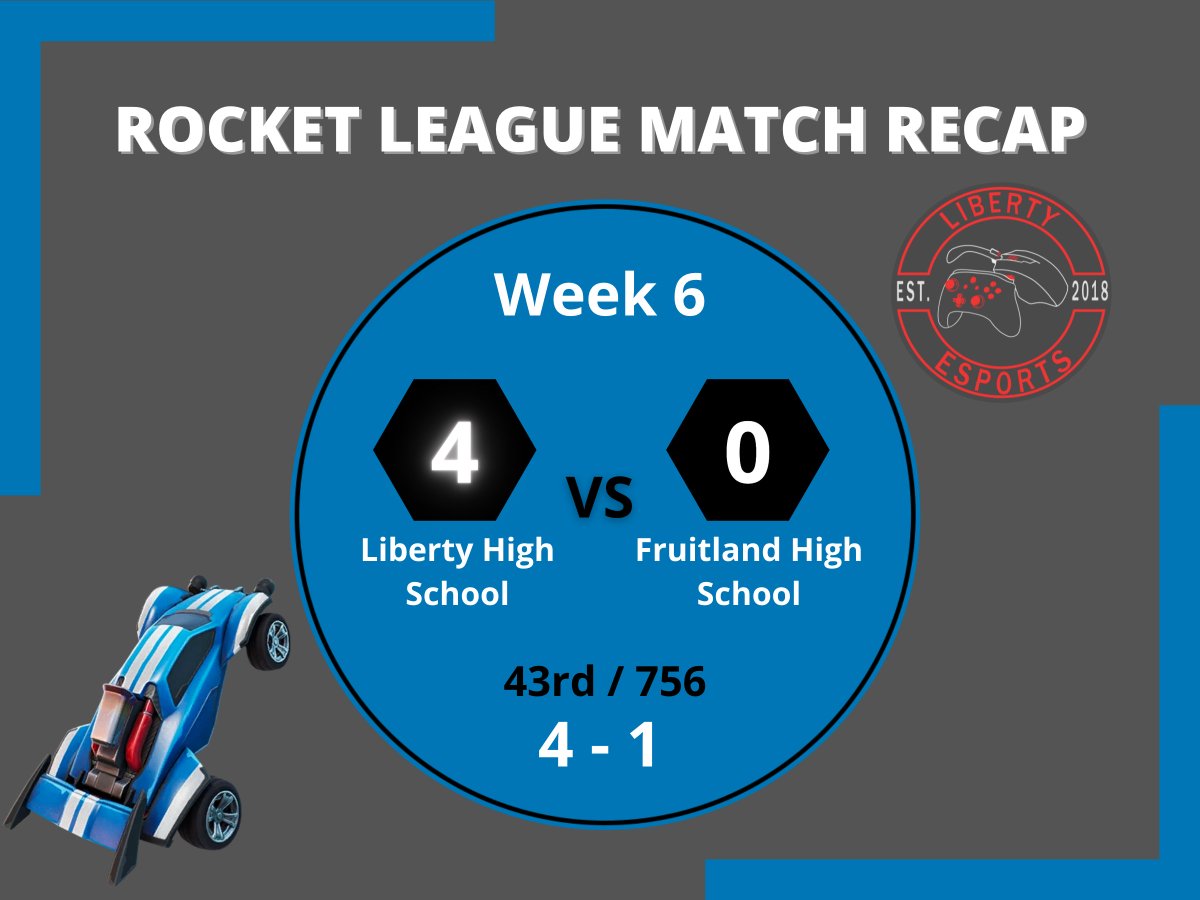 ROCKET LEAGUE MATCH RECAP

LIBERTY
EST. 2018
ESPORTS

Week 6

4

VS

0

Liberty High School

Fruitland High School

43rd / 756

4 - 1